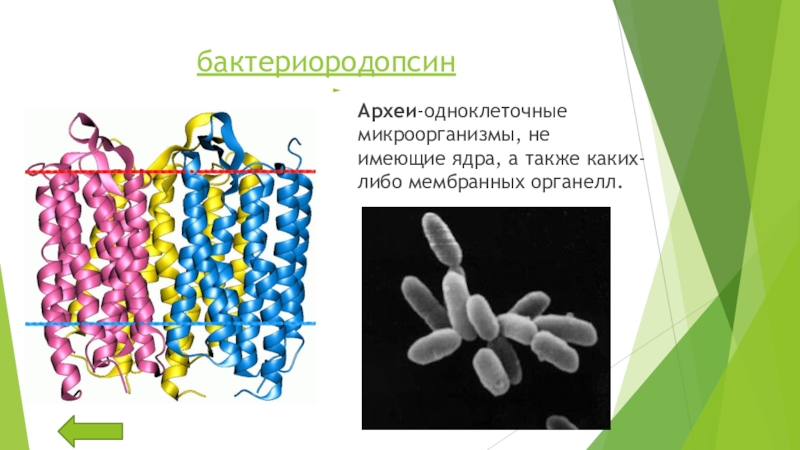 бактериородопсин

Археи-одноклеточные микроорганизмы, не имеющие ядра, а также каких-либо мембранных органелл.